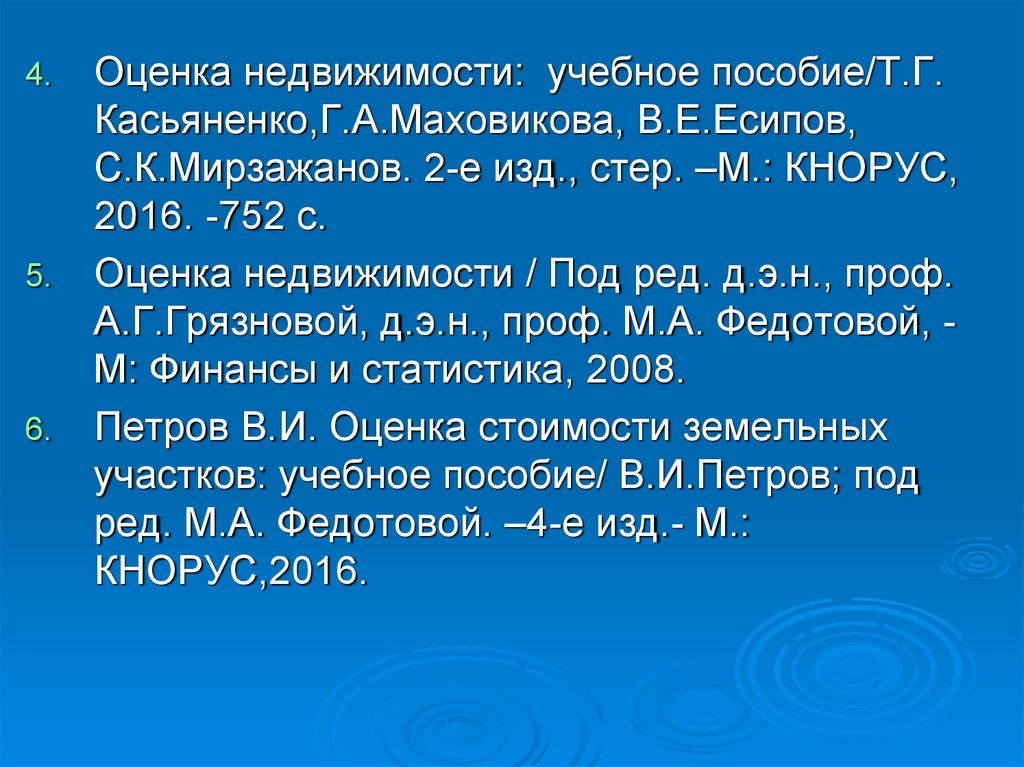 4. Оценка недвижимости: учебное пособие/Т.Г. Касьяненко,Г.А.Маховикова, В.Е.Есипов, С.К.Мирзажанов. 2-е изд., стер. –М.: КНОРУС, 2016. -752 с.

5. Оценка недвижимости / Под ред. д.э.н., проф. А.Г.Грязновой, д.э.н., проф. М.А. Федотовой, - М: Финансы и статистика, 2008.

6. Петров В.И. Оценка стоимости земельных участков: учебное пособие/ В.И.Петров; под ред. М.А. Федотовой. –4-е изд.- М.: КНОРУС,2016.